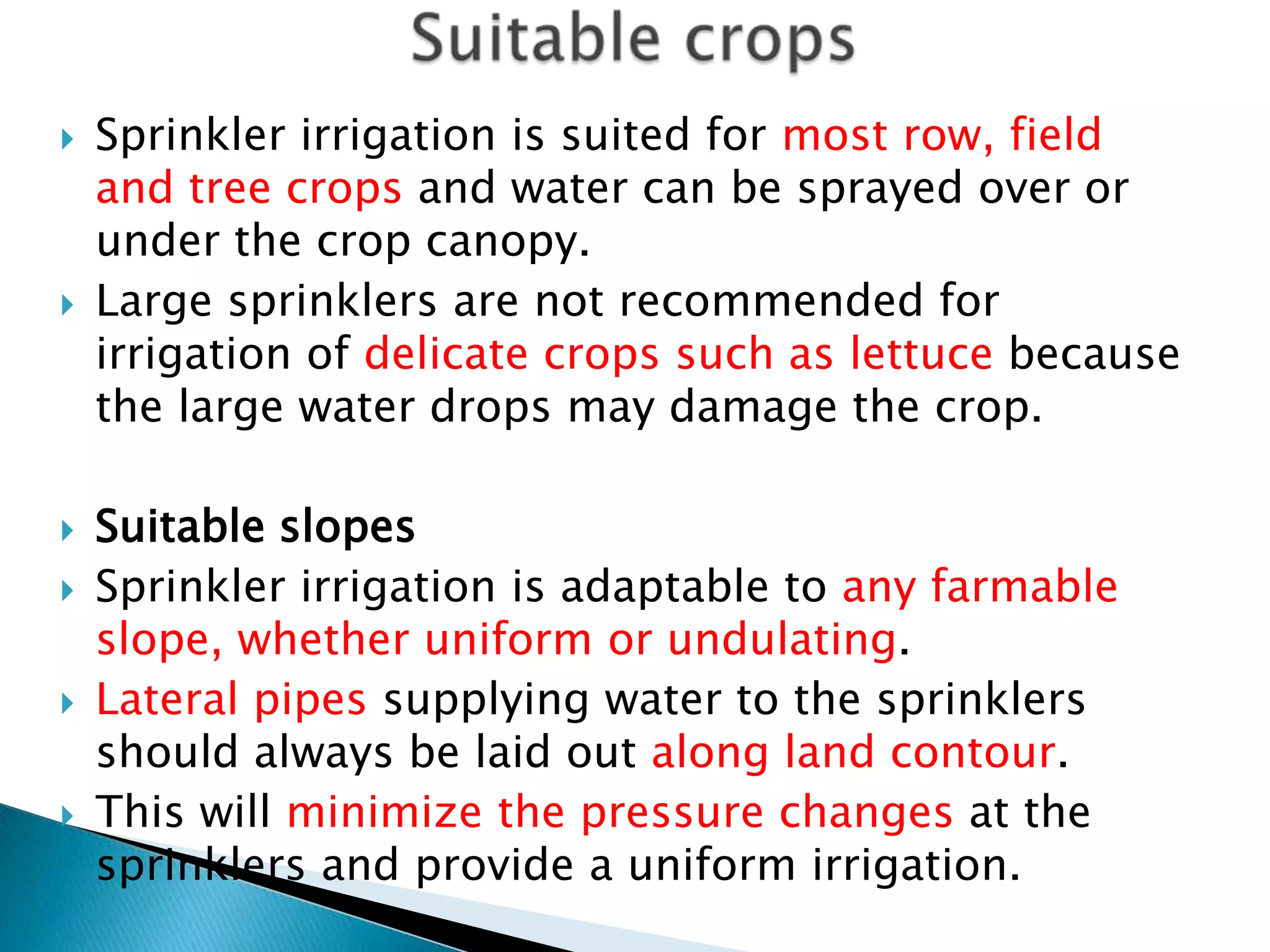 Suitable crops

Sprinkler irrigation is suited for most row, field and tree crops and water can be sprayed over or under the crop canopy.

Large sprinklers are not recommended for irrigation of delicate crops such as lettuce because the large water drops may damage the crop.

Suitable slopes

Sprinkler irrigation is adaptable to any farmable slope, whether uniform or undulating.

Lateral pipes supplying water to the sprinklers should always be laid out along land contour.

This will minimize the pressure changes at the sprinklers and provide a uniform irrigation.